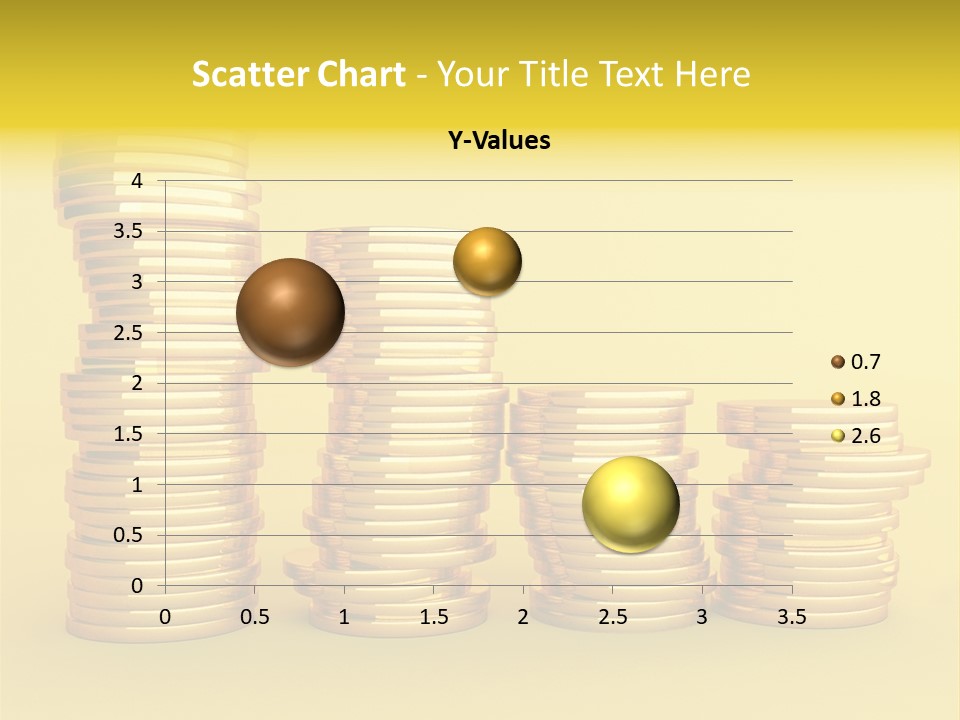 Scatter Chart - Your Title Text Here

Y-Values

4
3.5
3
2.5
2
1.5
1
0.5
0

0 0.5 1 1.5 2 2.5 3 3.5

0.7
1.8
2.6